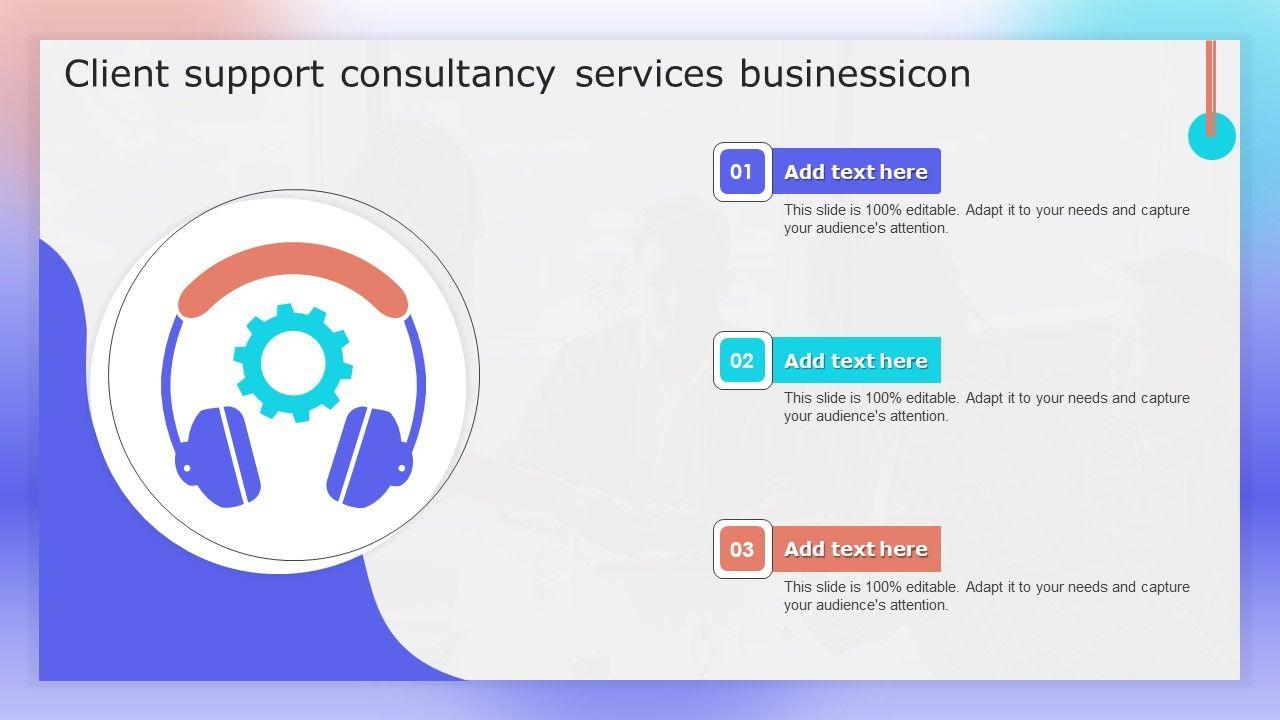 Client support consultancy services businessicon

01 Add text here

This slide is 100% editable. Adapt it to your needs and capture your audience's attention.

02 Add text here

This slide is 100% editable. Adapt it to your needs and capture your audience's attention.

03 Add text here

This slide is 100% editable. Adapt it to your needs and capture your audience's attention.